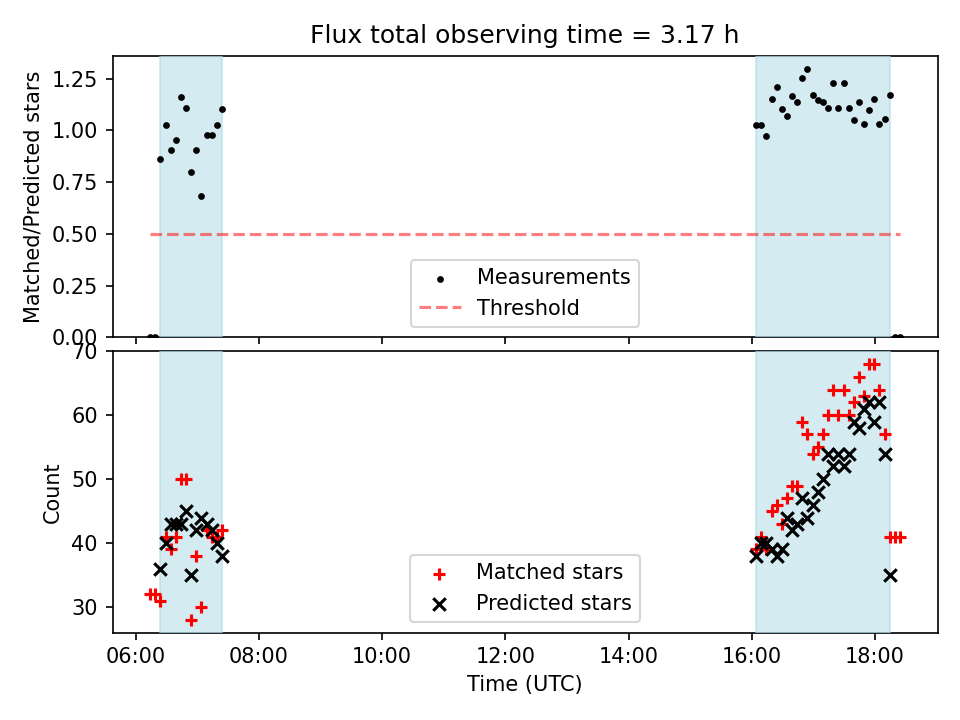 Flux total observing time = 3.17 h

Matched/Predicted stars

1.25
1.00
0.75
0.50
0.25
0.00

Measurements
Threshold

Count

70
60
50
40
30

Matched stars
Predicted stars

06:00
08:00
10:00
12:00
14:00
16:00
18:00

Time (UTC)